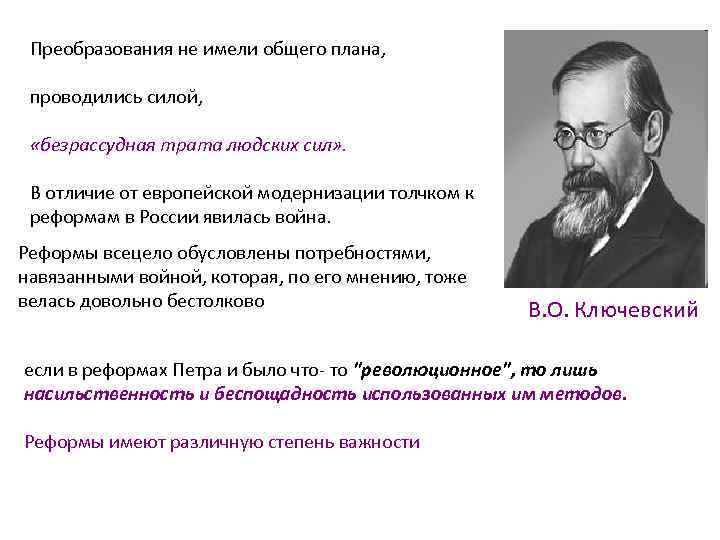 Преобразования не имели общего плана,

проводились силой,

«безрассудная трата людских сил».

В отличие от европейской модернизации толчком к реформам в России явилась война.

Реформы всецело обусловлены потребностями, навязанными войной, которая, по его мнению, тоже велась довольно бестолково

В.О. Ключевский

если в реформах Петра и было что- то "революционное", то лишь насильственность и беспощадность использованных им методов.

Реформы имеют различную степень важности